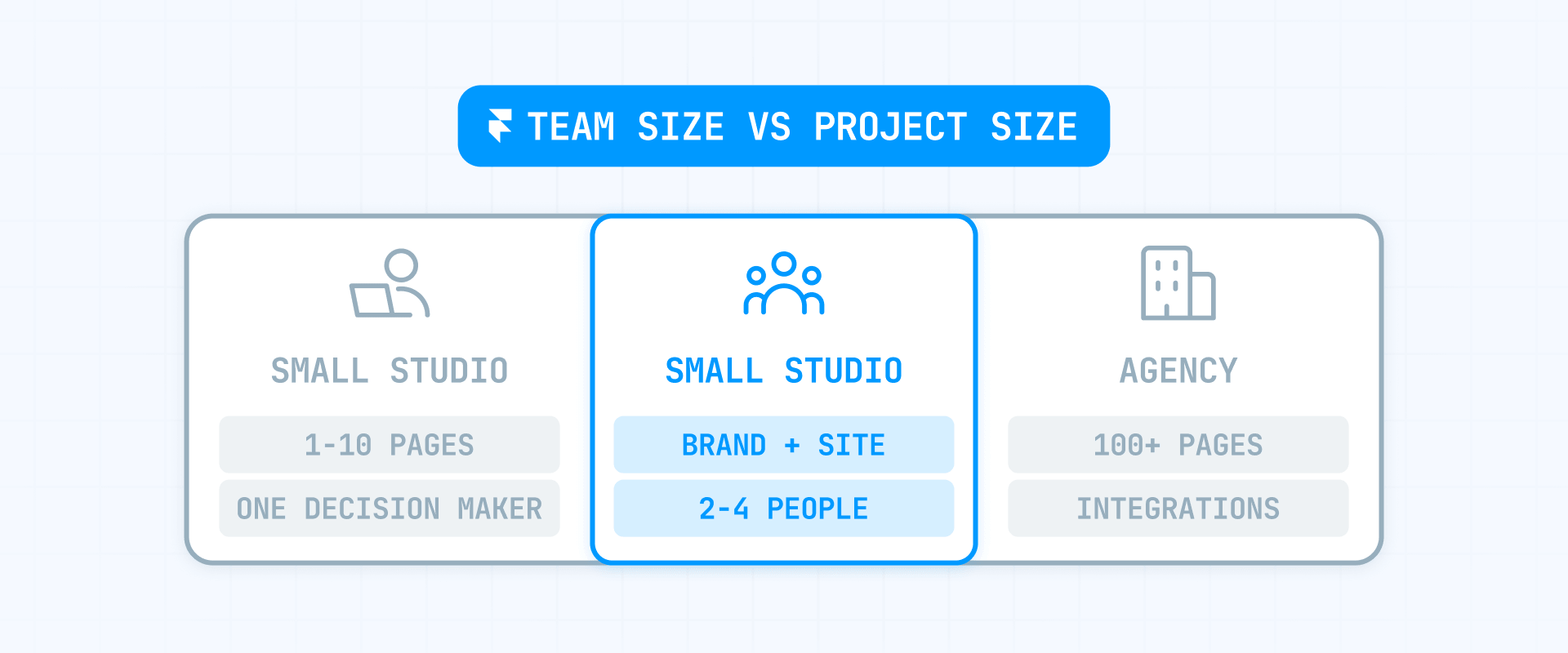 TEAM SIZE VS PROJECT SIZE

SMALL STUDIO

1-10 PAGES

ONE DECISION MAKER

SMALL STUDIO

BRAND + SITE

2-4 PEOPLE

AGENCY

100+ PAGES

INTEGRATIONS